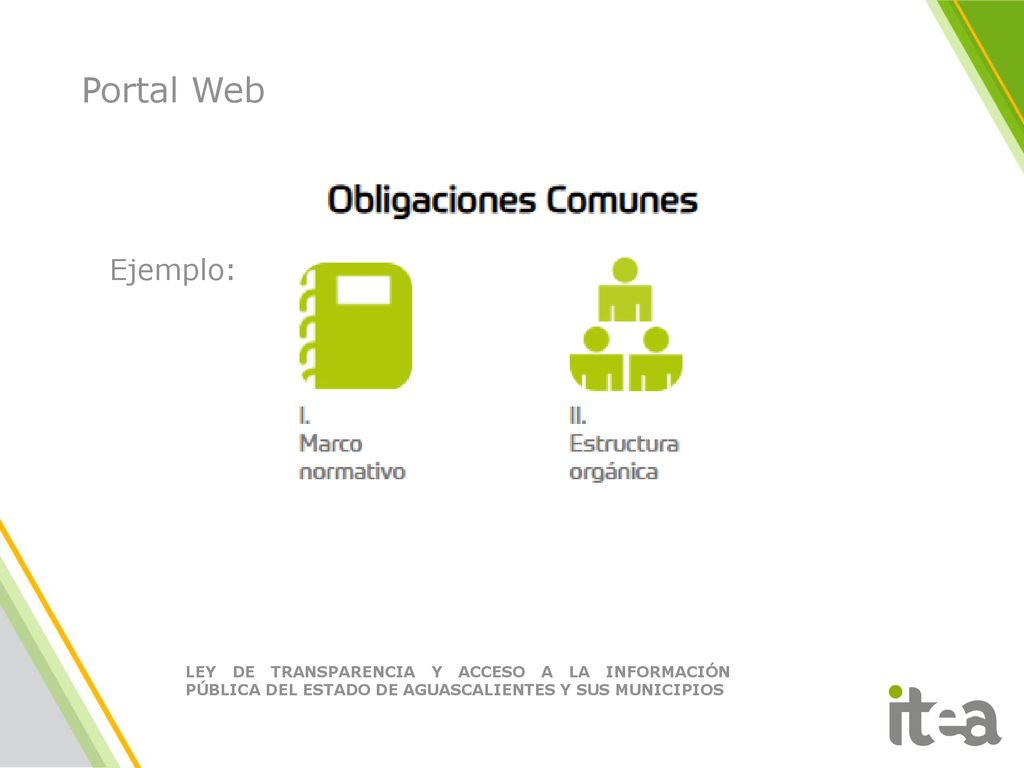 Portal Web

Obligaciones Comunes

Ejemplo:

I.
Marco
normativo

II.
Estructura
orgánica

LEY DE TRANSPARENCIA Y ACCESO A LA INFORMACIÓN PÚBLICA DEL ESTADO DE AGUASCALIENTES Y SUS MUNICIPIOS

itea